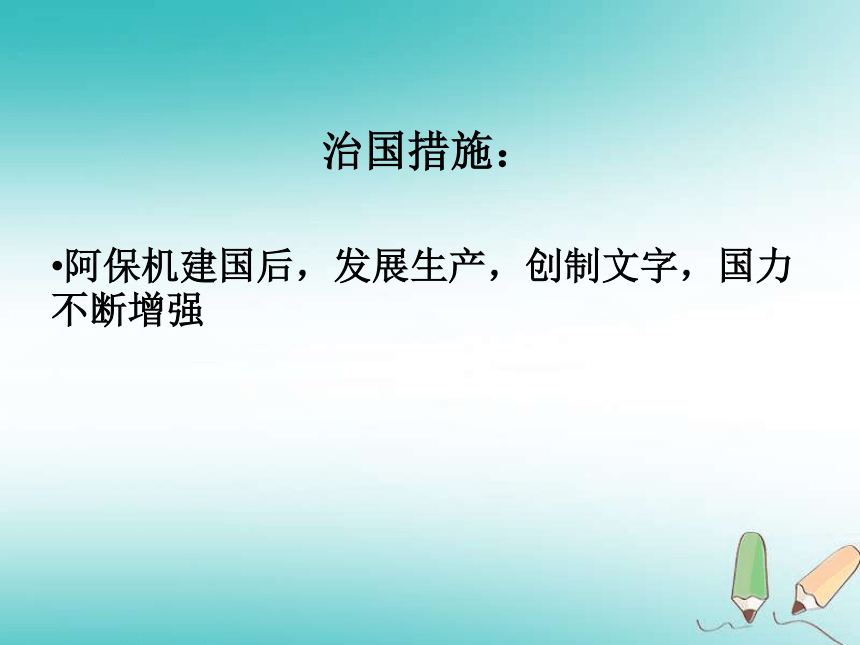 治国措施：

•阿保机建国后，发展生产，创制文字，国力不断增强